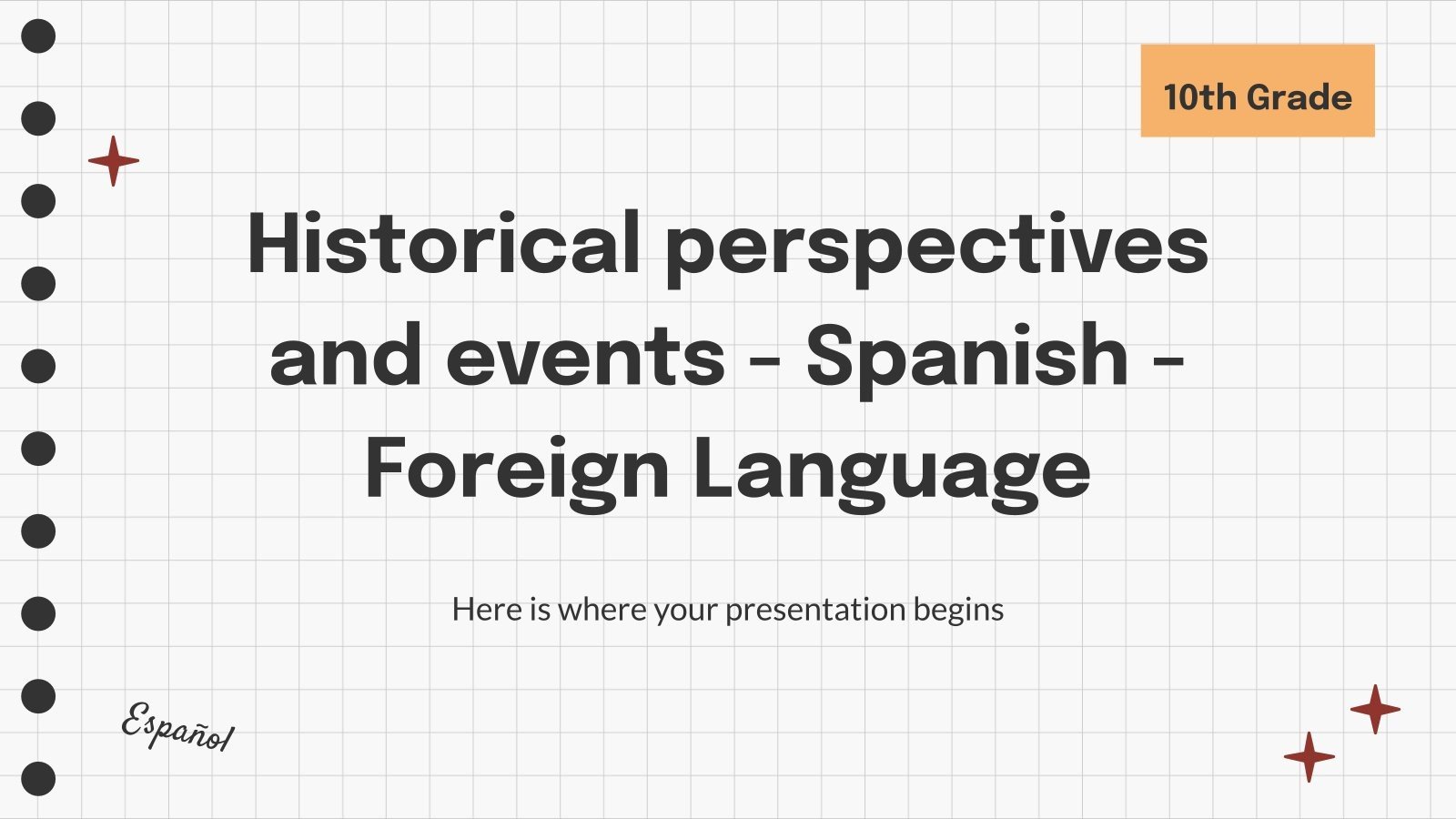 10th Grade

Historical perspectives and events - Spanish - Foreign Language

Here is where your presentation begins

Español